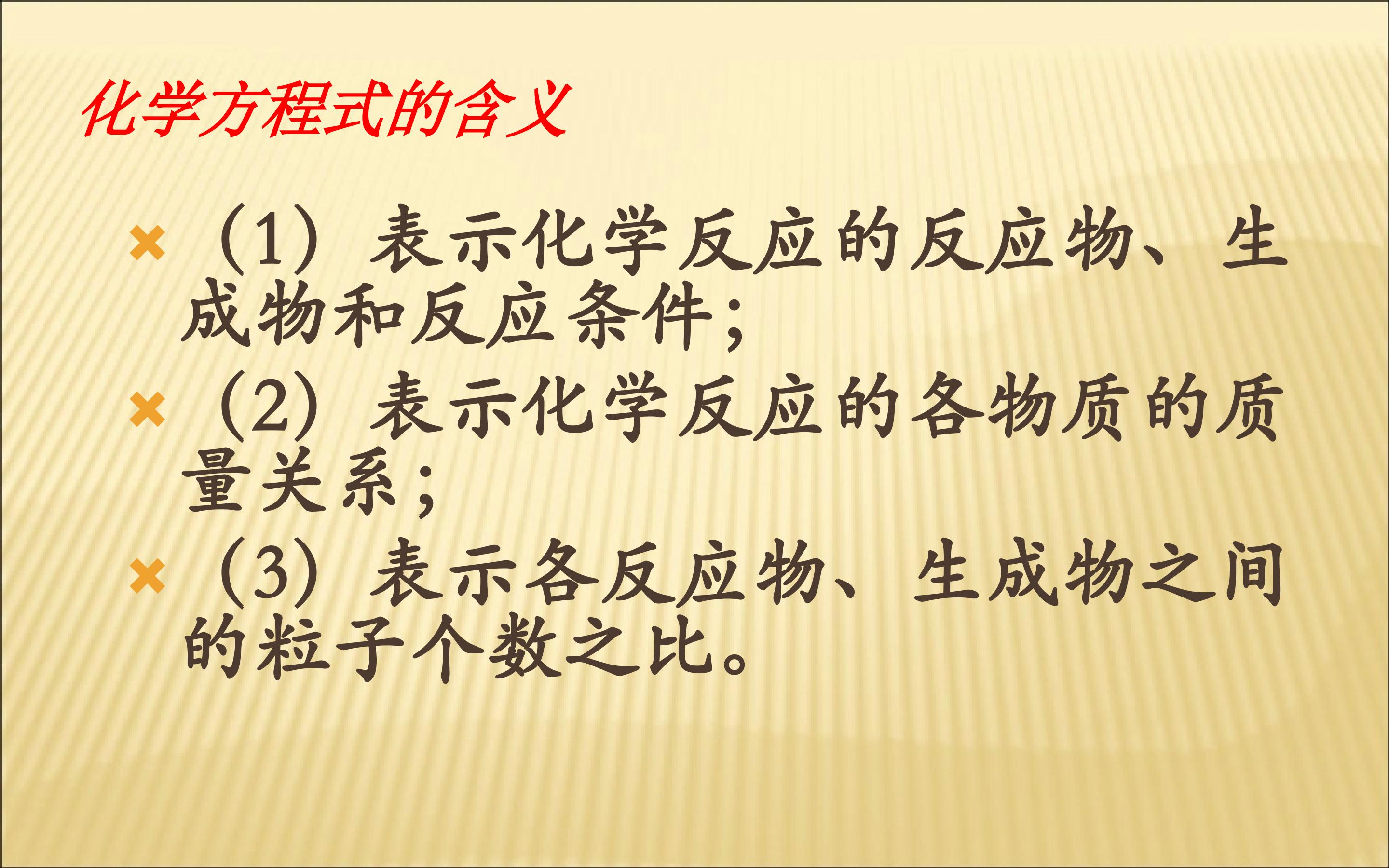 化学方程式的含义

（1）表示化学反应的反应物、生成物和反应条件；

（2）表示化学反应的各物质的质量关系；

（3）表示各反应物、生成物之间的粒子个数之比。